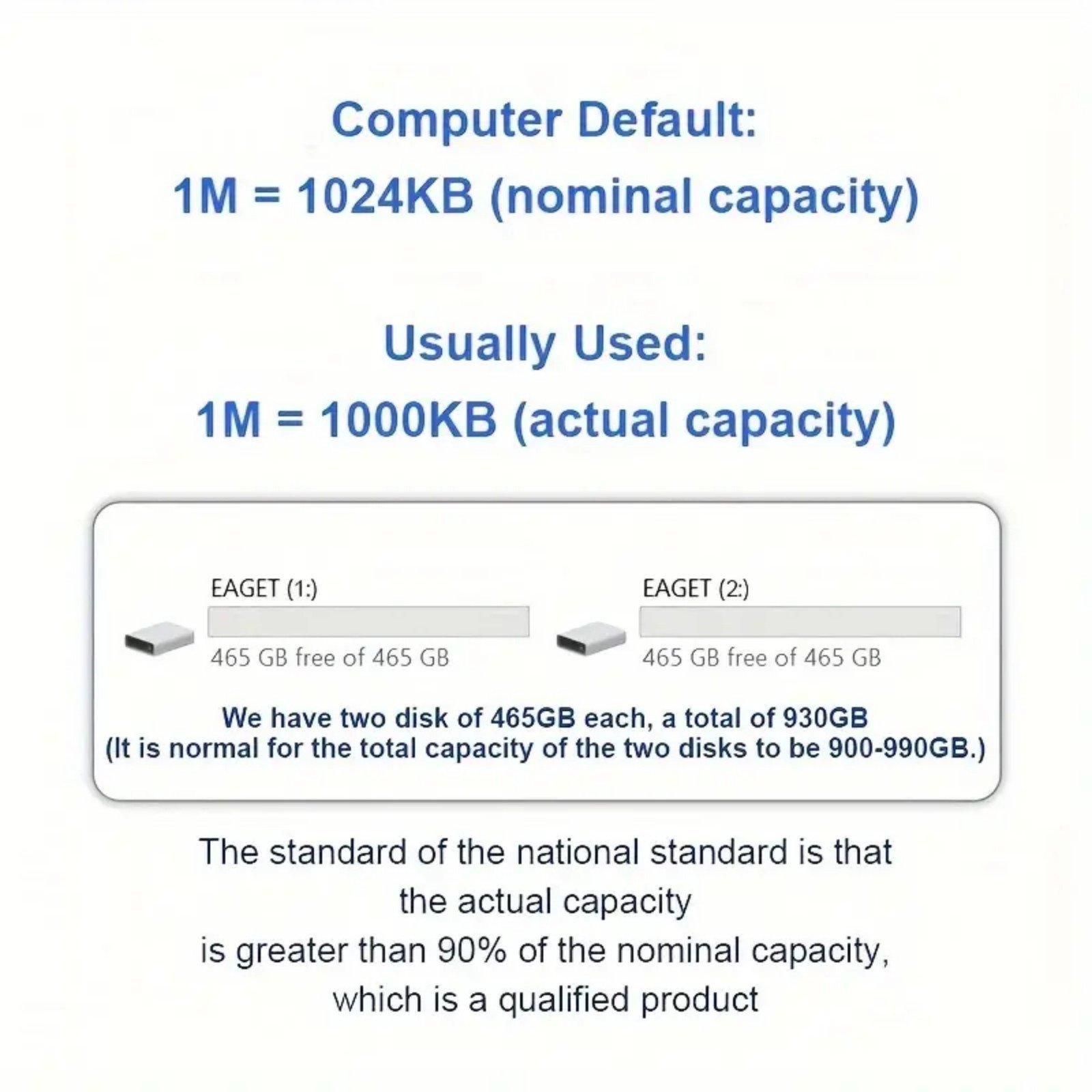 Computer Default:
1M = 1024KB (nominal capacity)

Usually Used:
1M = 1000KB (actual capacity)

EAGET (1:)
465 GB free of 465 GB

EAGET (2:)
465 GB free of 465 GB

We have two disk of 465GB each, a total of 930GB
(It is normal for the total capacity of the two disks to be 900-990GB.)

The standard of the national standard is that the actual capacity is greater than 90% of the nominal capacity, which is a qualified product